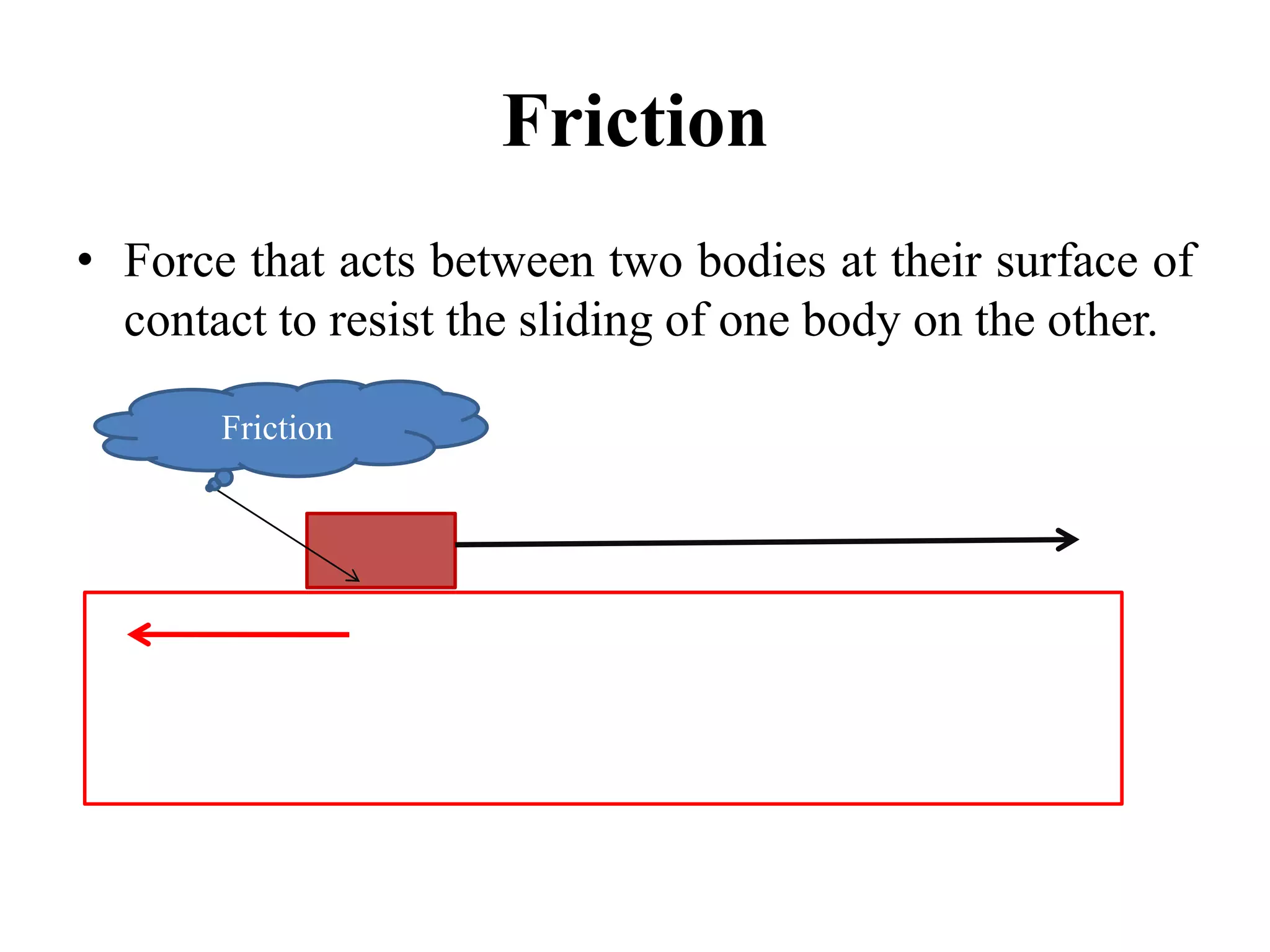 Friction

• Force that acts between two bodies at their surface of contact to resist the sliding of one body on the other.

Friction